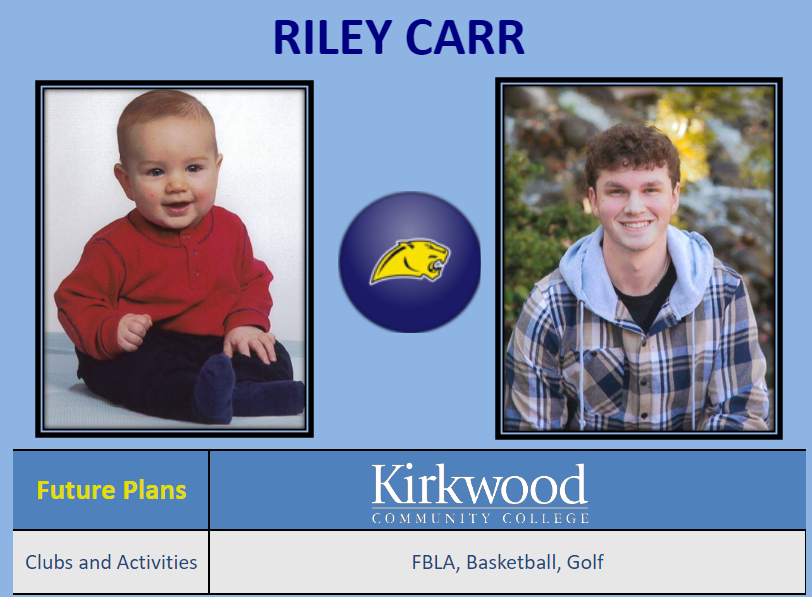 RILEY CARR

| Future Plans | Kirkwood COMMUNITY COLLEGE |
|---|---|
| Clubs and Activities | FBLA, Basketball, Golf |